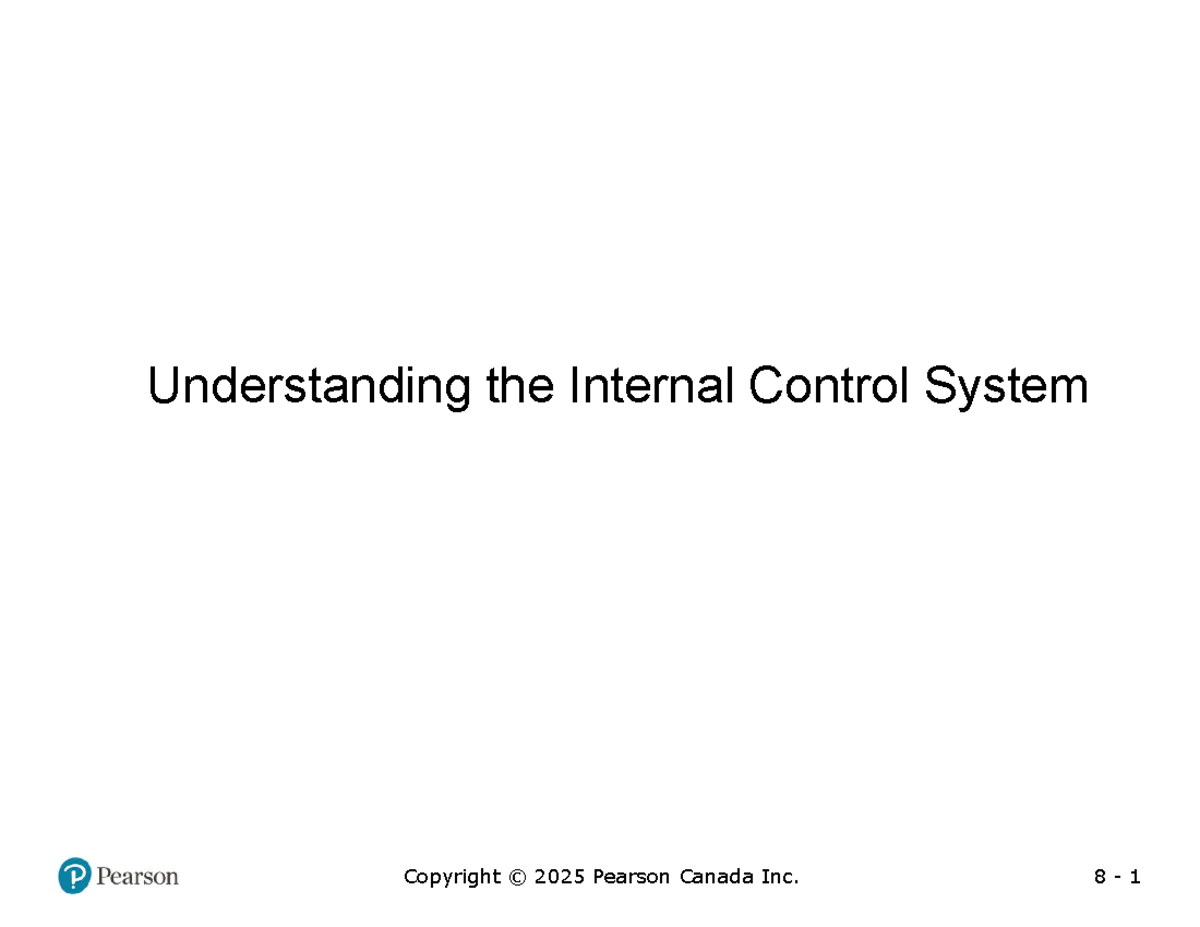 Understanding the Internal Control System

Pearson

Copyright © 2025 Pearson Canada Inc.

8 - 1